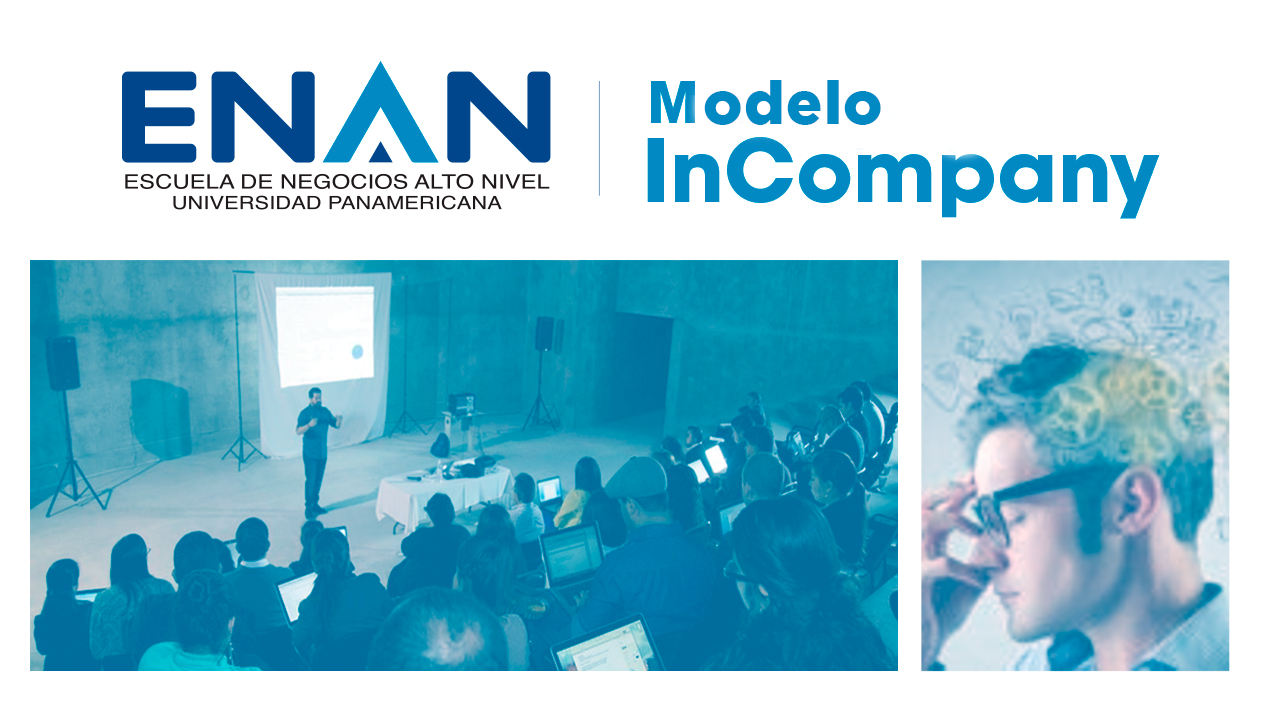 ENAN
ESCUELA DE NEGOCIOS ALTO NIVEL
UNIVERSIDAD PANAMERICANA

Modelo
InCompany